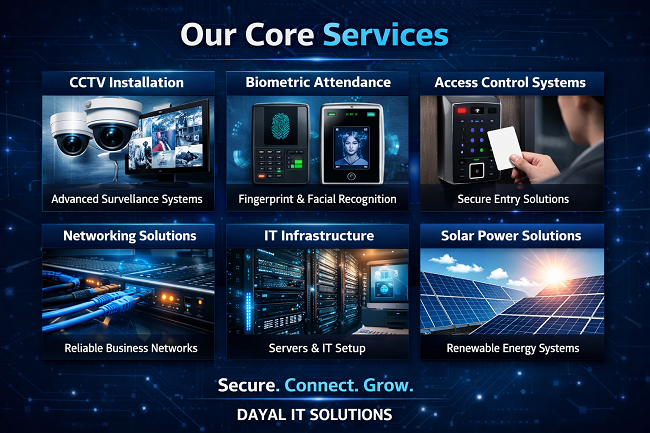 Our Core Services

CCTV Installation

Advanced Survellance Systems

Biometric Attendance

Fingerprint & Facial Recognition

Access Control Systems

Secure Entry Solutions

Networking Solutions

Reliable Business Networks

IT Infrastructure

Servers & IT Setup

Solar Power Solutions

Renewable Energy Systems

Secure. Connect. Grow.

DAYAL IT SOLUTIONS